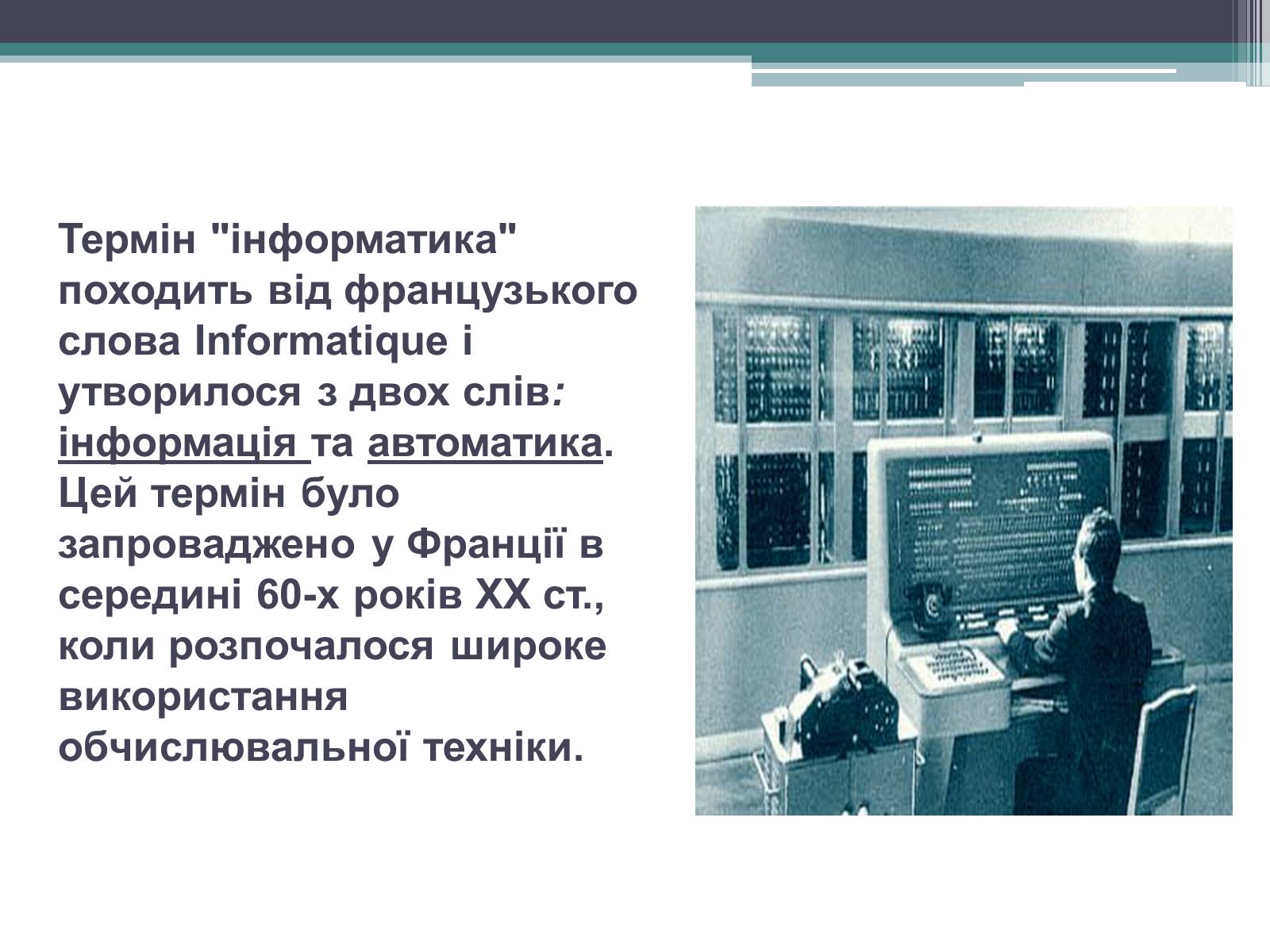 Термін "інформатика" походить від французького слова Informatique і утворилося з двох слів: інформація та автоматика. Цей термін було запроваджено у Франції в середині 60-х років XX ст., коли розпочалося широке використання обчислювальної техніки.